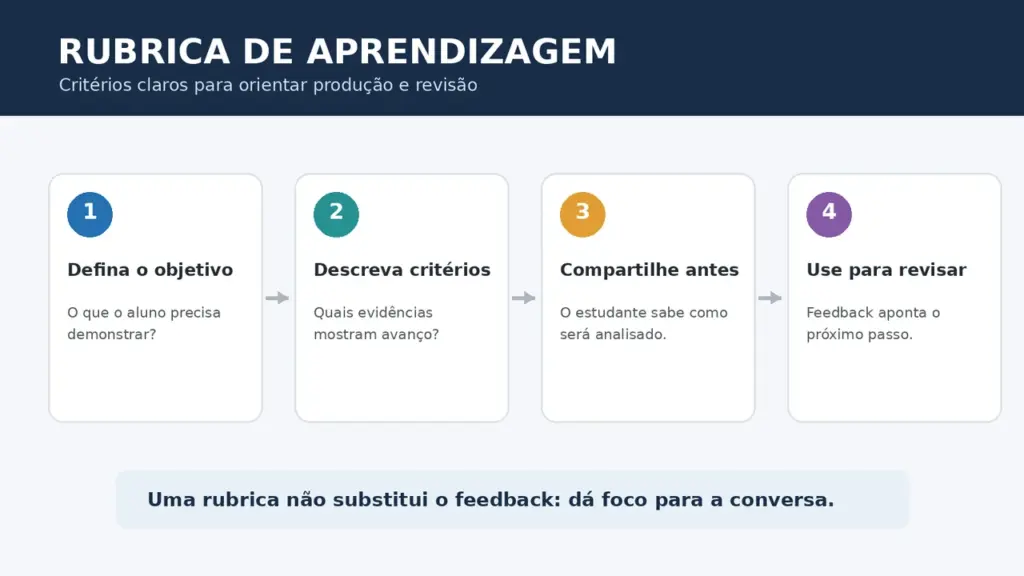 RUBRICA DE APRENDIZAGEM

Critérios claros para orientar produção e revisão

1

Defina o objetivo

O que o aluno precisa demonstrar?

2

Descreva critérios

Quais evidências mostram avanço?

3

Compartilhe antes

O estudante sabe como será analisado.

4

Use para revisar

Feedback aponta o próximo passo.

Uma rubrica não substitui o feedback: dá foco para a conversa.